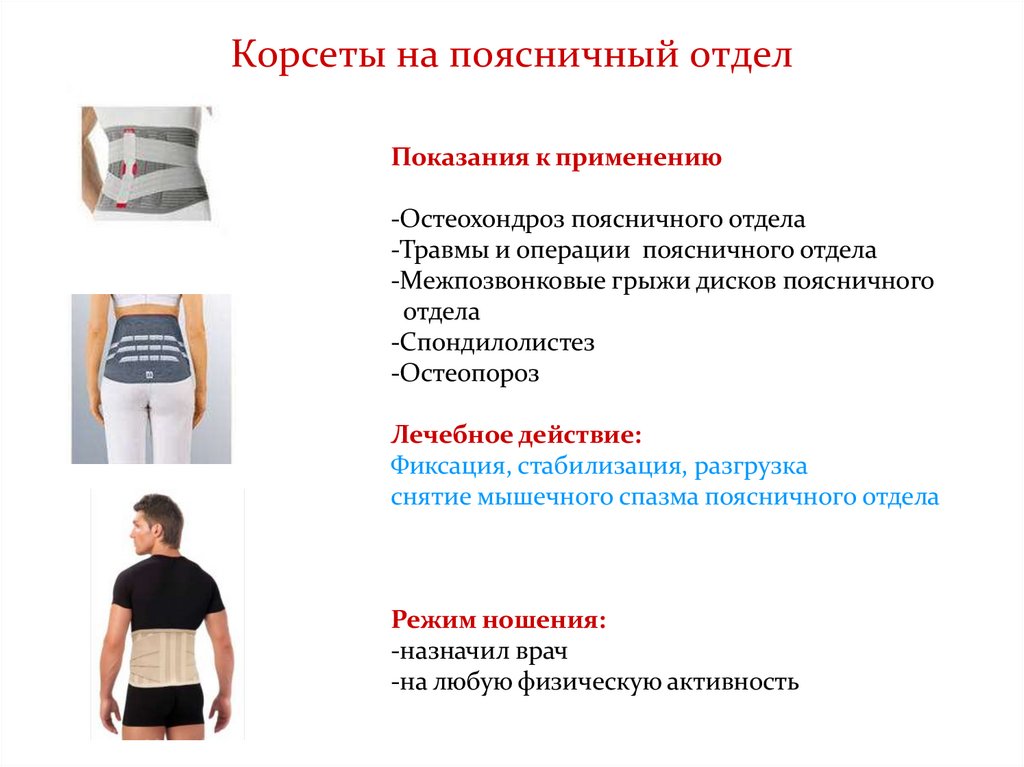 Корсеты на поясничный отдел

Показания к применению

-Остеохондроз поясничного отдела
-Травмы и операции поясничного отдела
-Межпозвонковые грыжи дисков поясничного отдела
-Спондилолистез
-Остеопороз

Лечебное действие:
Фиксация, стабилизация, разгрузка
снятие мышечного спазма поясничного отдела

Режим ношения:
-назначил врач
-на любую физическую активность